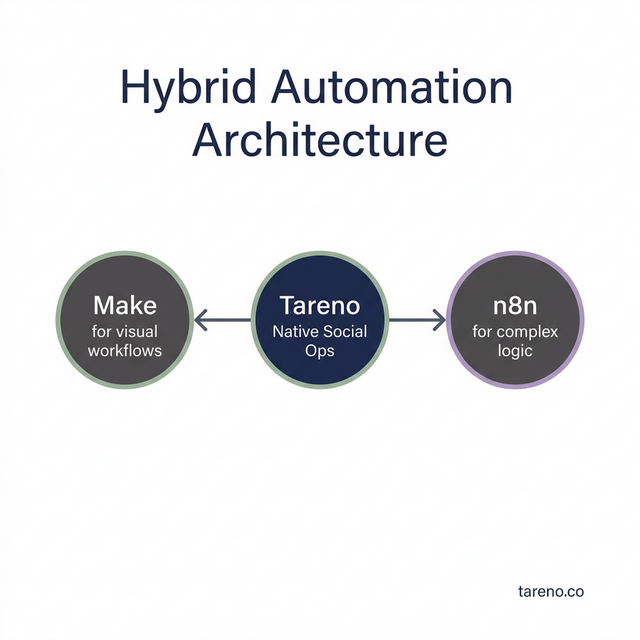 Hybrid Automation Architecture

Make
for visual workflows

Tareno
Native Social Ops

n8n
for complex logic

tareno.co